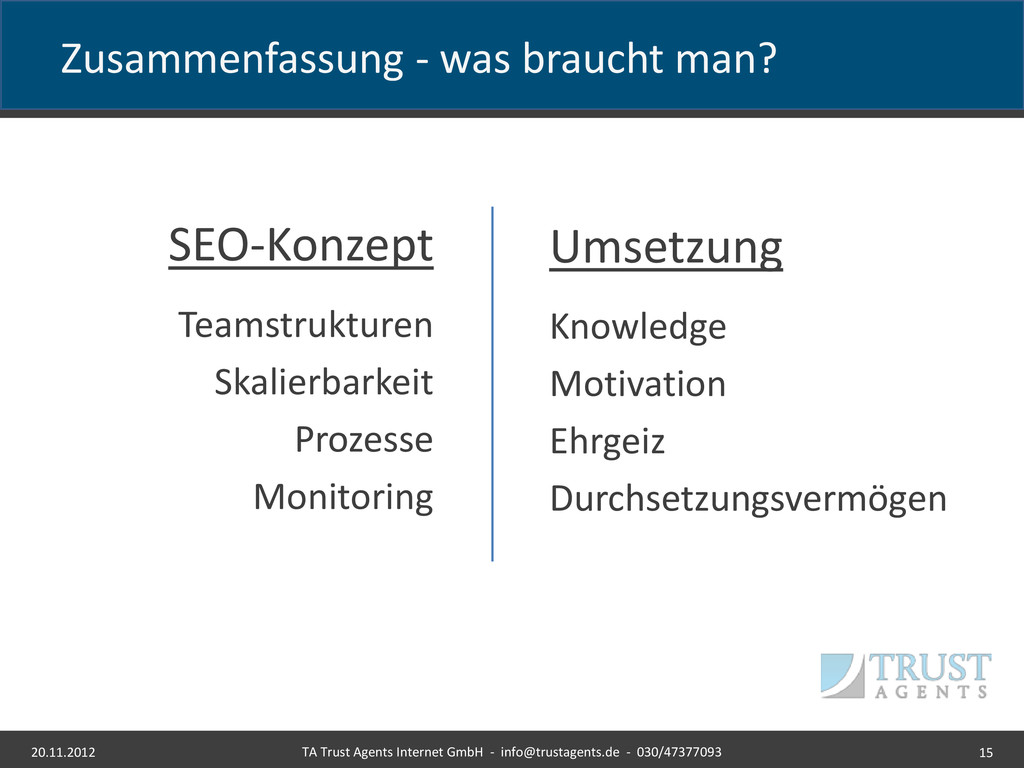 Zusammenfassung - was braucht man?

SEO-Konzept

Teamstrukturen
Skalierbarkeit
Prozesse
Monitoring

Umsetzung

Knowledge
Motivation
Ehrgeiz
Durchsetzungsvermögen

TRUST AGENTS

20.11.2012 TA Trust Agents Internet GmbH - info@trustagents.de - 030/47377093 15